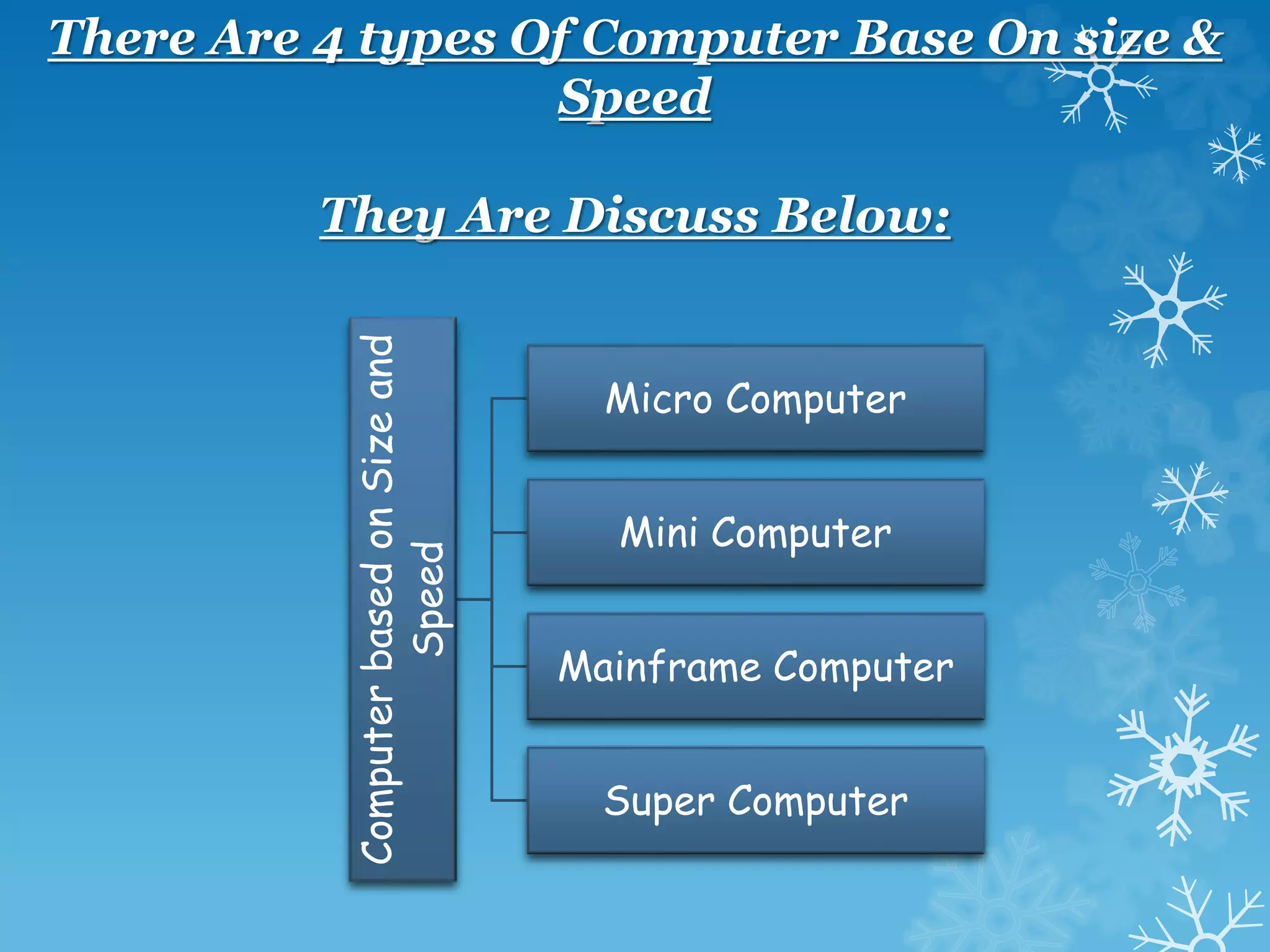 There Are 4 types Of Computer Base On size & Speed

They Are Discuss Below:

Computer based on Size and Speed

Micro Computer

Mini Computer

Mainframe Computer

Super Computer